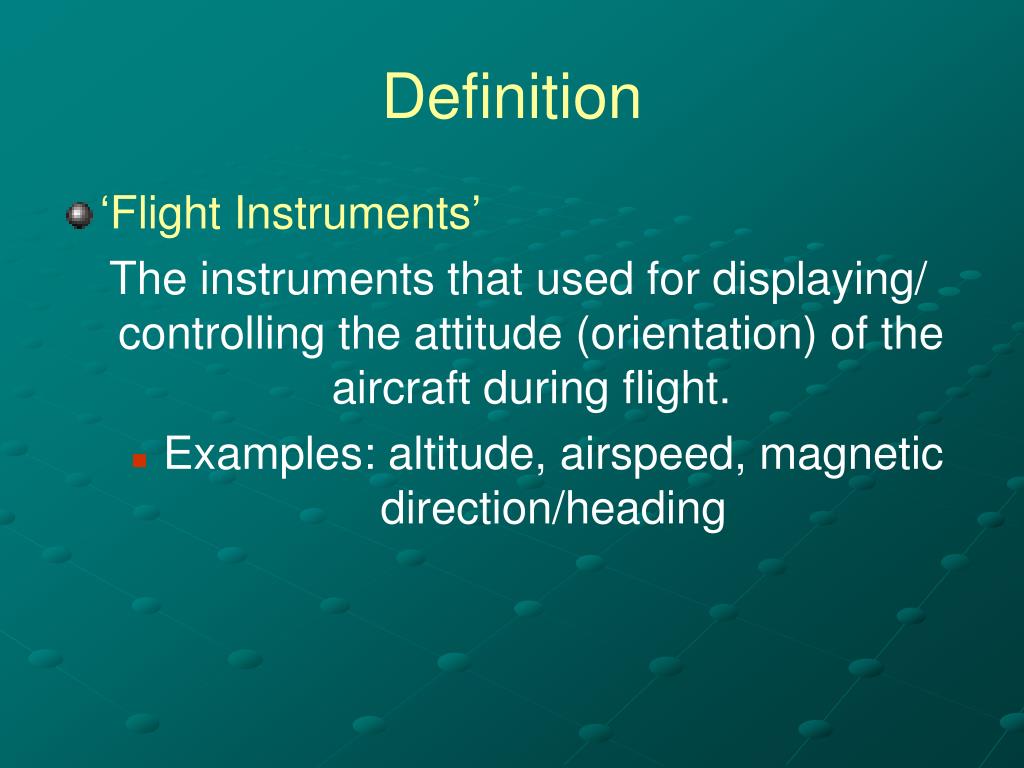 Definition

‘Flight Instruments’

The instruments that used for displaying/ controlling the attitude (orientation) of the aircraft during flight.

Examples: altitude, airspeed, magnetic direction/heading